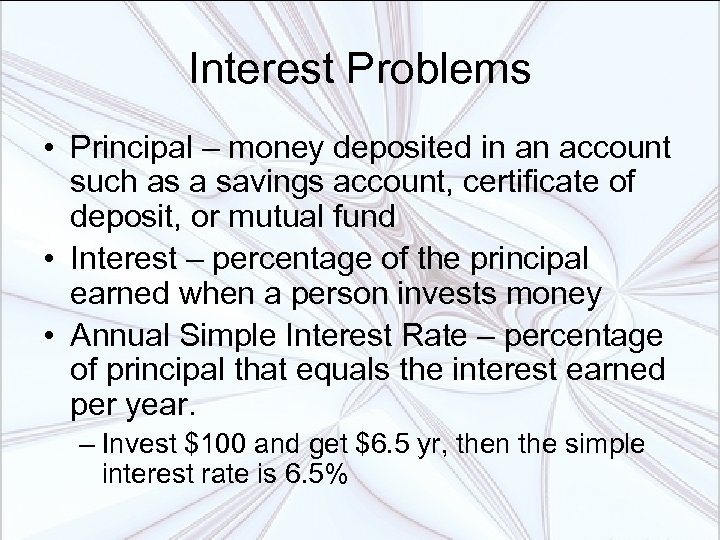 Interest Problems

• Principal – money deposited in an account such as a savings account, certificate of deposit, or mutual fund

• Interest – percentage of the principal earned when a person invests money

• Annual Simple Interest Rate – percentage of principal that equals the interest earned per year.

– Invest \$100 and get \$6.5 yr, then the simple interest rate is 6.5%